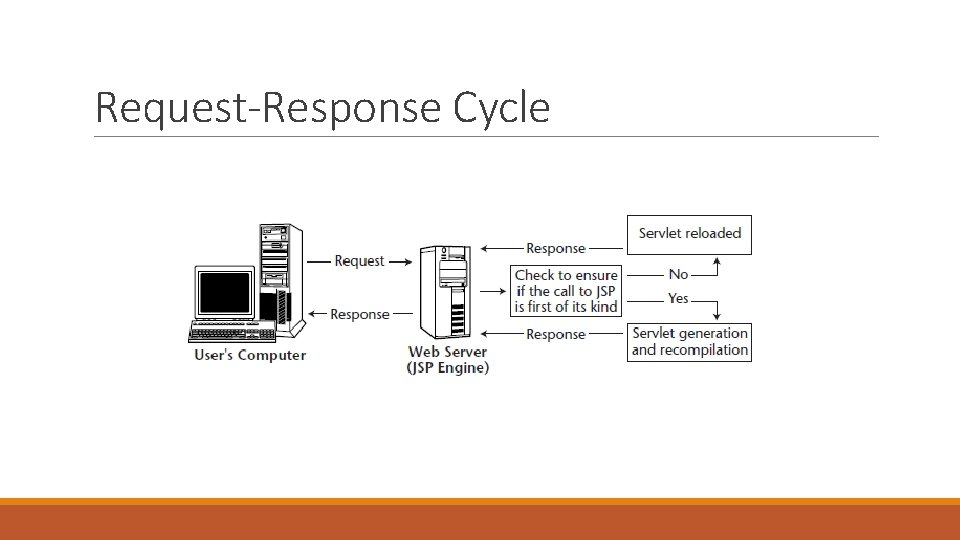 Request-Response Cycle

Request
Response
User's Computer
Web Server
(JSP Engine)
Response
Check to ensure if the call to JSP is first of its kind
Response
No
Yes
Servlet reloaded
Servlet generation and recompilation